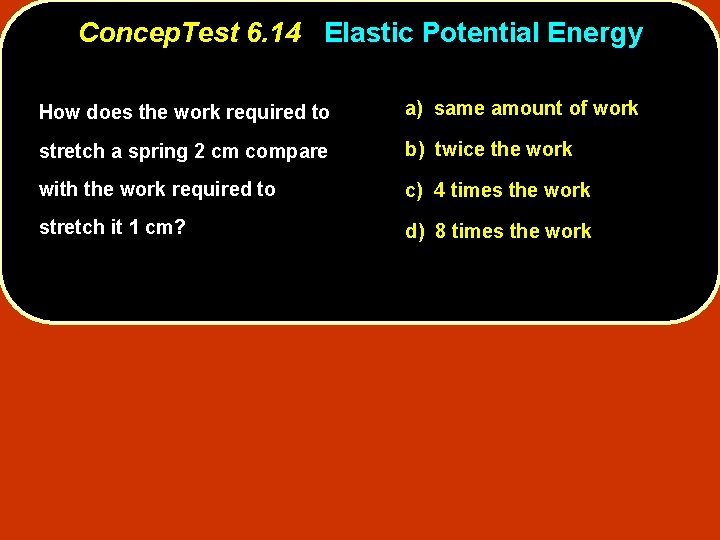 ConcepTest 6.14 Elastic Potential Energy

How does the work required to stretch a spring 2 cm compare with the work required to stretch it 1 cm?

a) same amount of work
b) twice the work
c) 4 times the work
d) 8 times the work